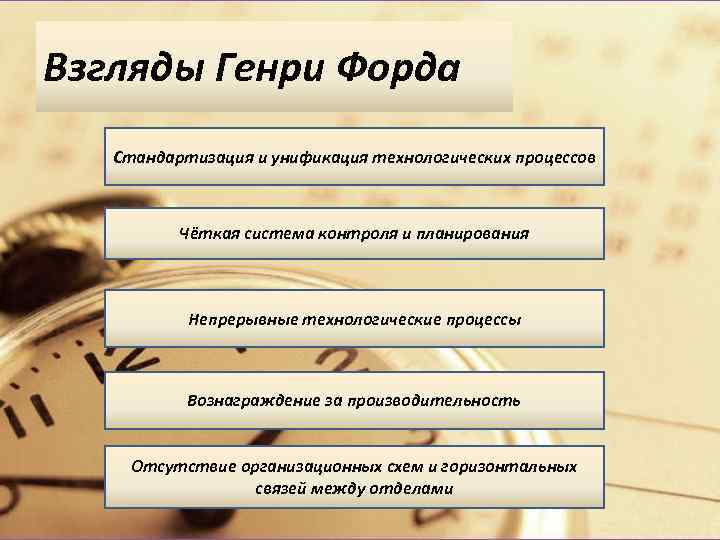 Взгляды Генри Форда

Стандартизация и унификация технологических процессов

Чёткая система контроля и планирования

Непрерывные технологические процессы

Вознаграждение за производительность

Отсутствие организационных схем и горизонтальных связей между отделами